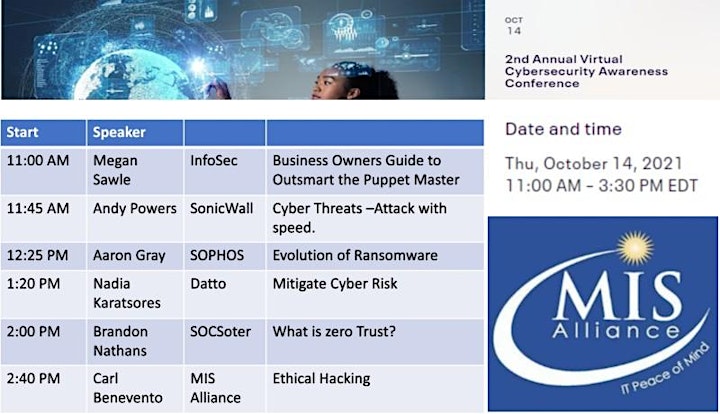 OCT
14

2nd Annual Virtual Cybersecurity Awareness Conference

| Start | Speaker | | |
|---|---|---|---|
| 11:00 AM | Megan Sawle | InfoSec | Business Owners Guide to Outsmart the Puppet Master |
| 11:45 AM | Andy Powers | SonicWall | Cyber Threats –Attack with speed. |
| 12:25 PM | Aaron Gray | SOPHOS | Evolution of Ransomware |
| 1:20 PM | Nadia Karatsores | Datto | Mitigate Cyber Risk |
| 2:00 PM | Brandon Nathans | SOCSoter | What is zero Trust? |
| 2:40 PM | Carl Benevento | MIS Alliance | Ethical Hacking |

Date and time

Thu, October 14, 2021
11:00 AM – 3:30 PM EDT

MIS Alliance
IT Peace of Mind